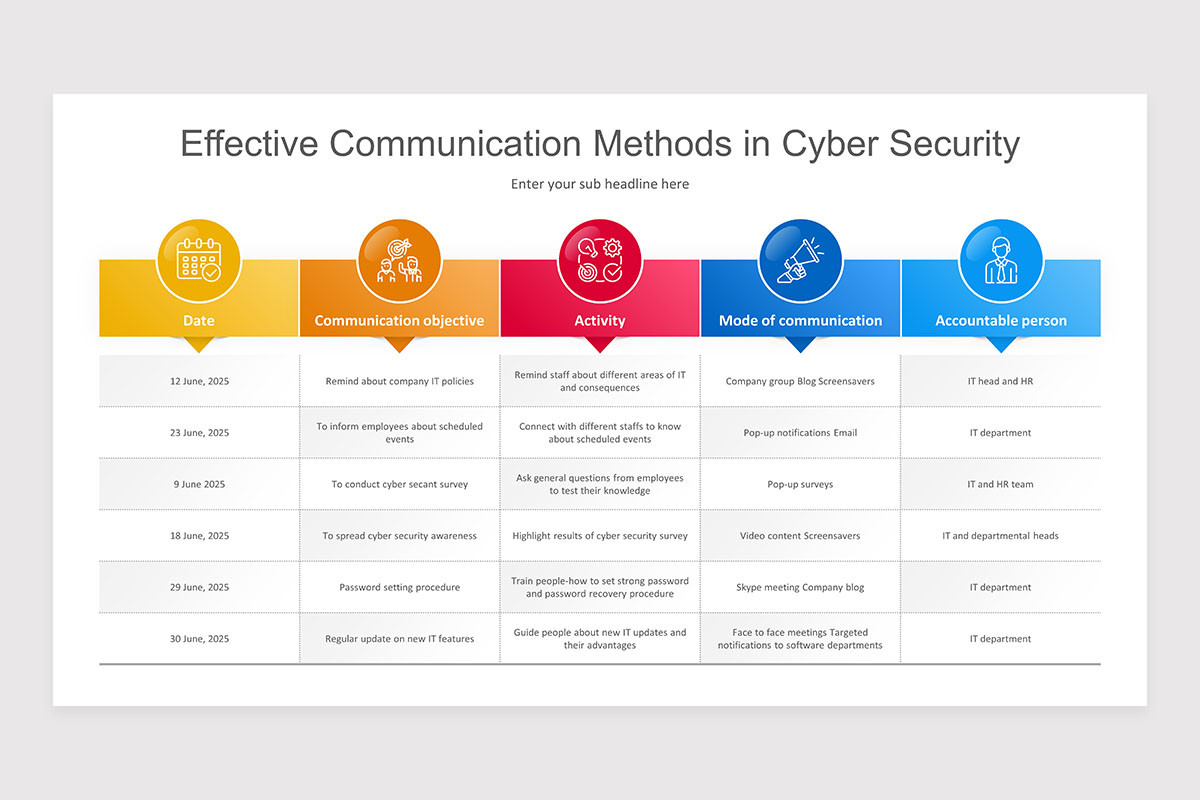 Effective Communication Methods in Cyber Security

Enter your sub headline here

| Date | Communication objective | Activity | Mode of communication | Accountable person |
|---|---|---|---|---|
| 12 June, 2025 | Remind about company IT policies | Remind staff about different areas of IT and consequences | Company group Blog Screensavers | IT head and HR |
| 23 June, 2025 | To inform employees about scheduled events | Connect with different staffs to know about scheduled events | Pop-up notifications Email | IT department |
| 9 June 2025 | To conduct cyber secant survey | Ask general questions from employees to test their knowledge | Pop-up surveys | IT and HR team |
| 18 June, 2025 | To spread cyber security awareness | Highlight results of cyber security survey | Video content Screensavers | IT and departmental heads |
| 29 June, 2025 | Password setting procedure | Train people-how to set strong password and password recovery procedure | Skype meeting Company blog | IT department |
| 30 June, 2025 | Regular update on new IT features | Guide people about new IT updates and their advantages | Face to face meetings Targeted notifications to software departments | IT department |